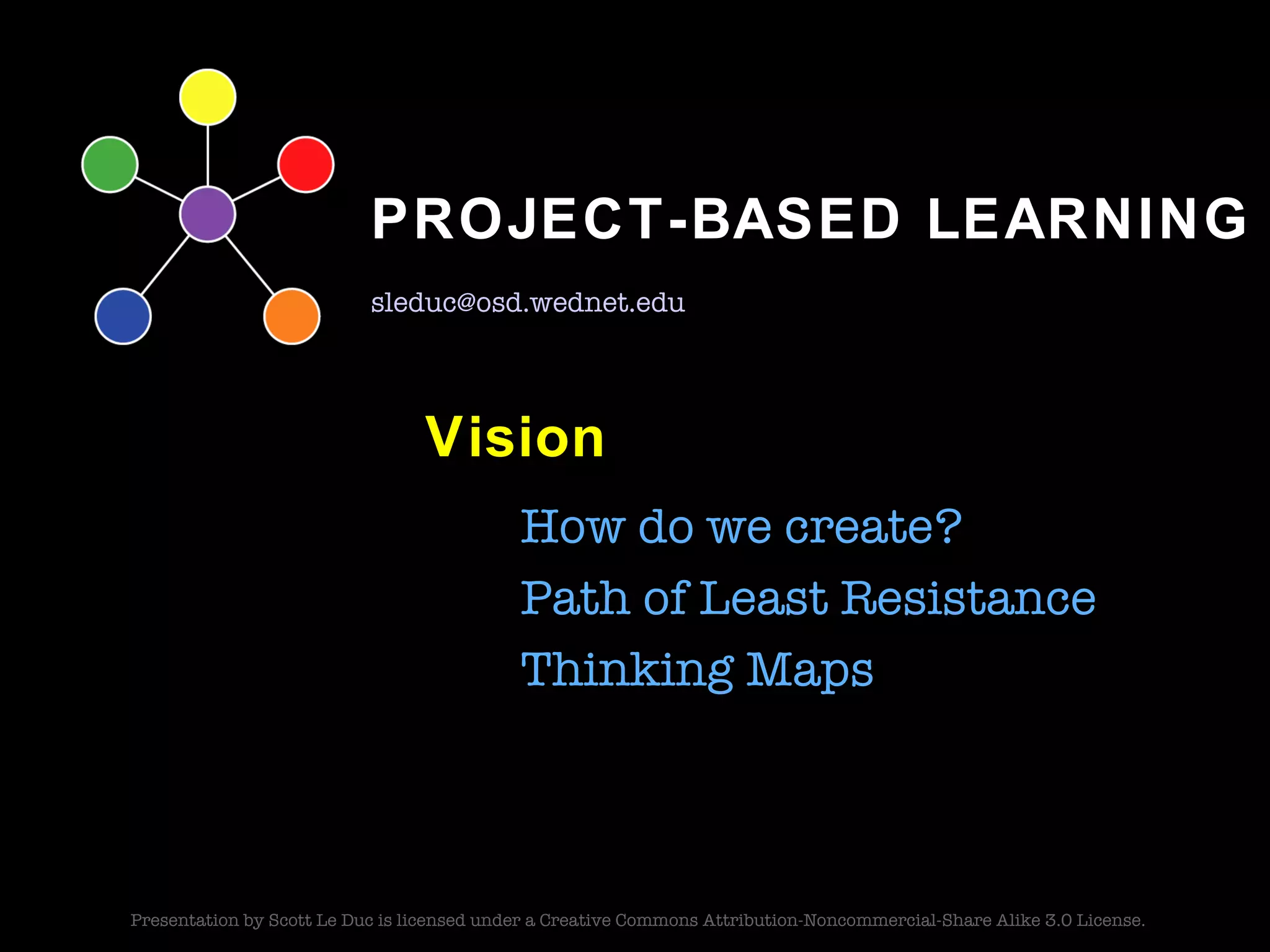 PROJECT-BASED LEARNING

sleduc@osd.wednet.edu

Vision

How do we create?

Path of Least Resistance

Thinking Maps

Presentation by Scott Le Duc is licensed under a Creative Commons Attribution-Noncommercial-Share Alike 3.0 License.